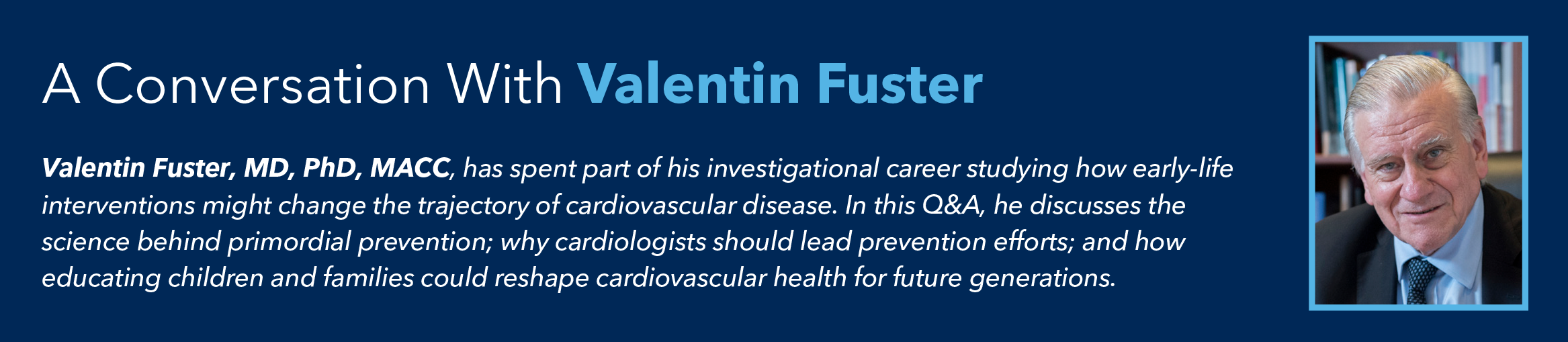 A Conversation With Valentin Fuster

Valentin Fuster, MD, PhD, MACC, has spent part of his investigational career studying how early-life interventions might change the trajectory of cardiovascular disease. In this Q&A, he discusses the science behind primordial prevention; why cardiologists should lead prevention efforts; and how educating children and families could reshape cardiovascular health for future generations.